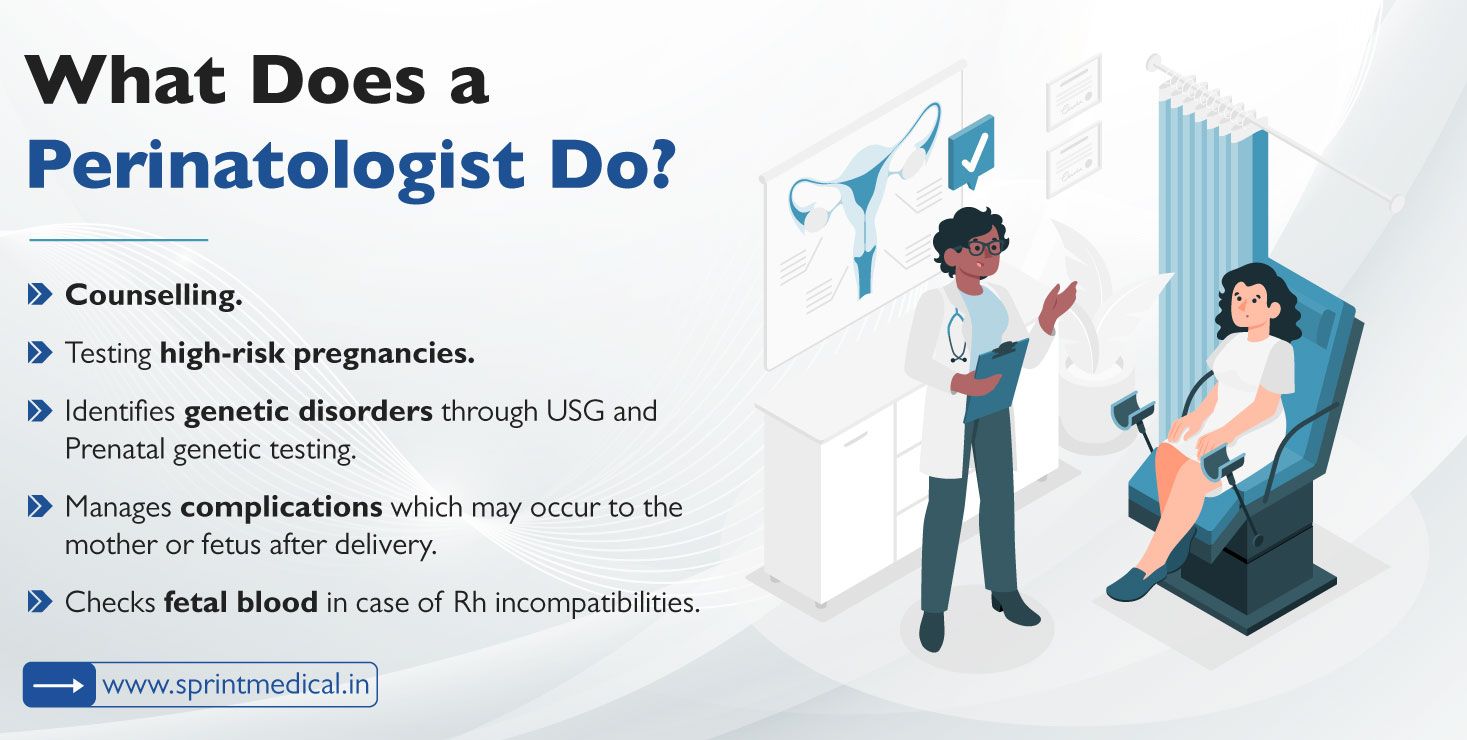 What Does a Perinatologist Do?

Counselling.

Testing high-risk pregnancies.

Identifies genetic disorders through USG and Prenatal genetic testing.

Manages complications which may occur to the mother or fetus after delivery.

Checks fetal blood in case of Rh incompatibilities.

www.sprintmedical.in